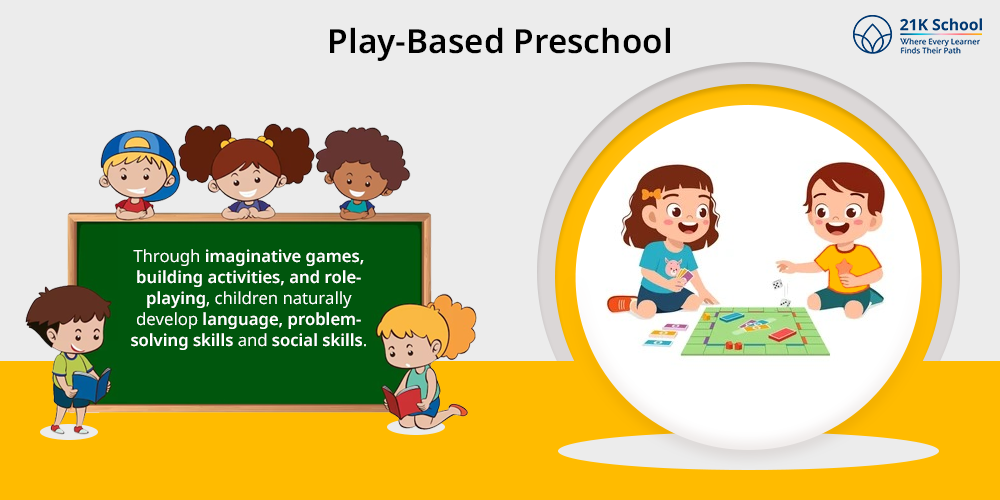 Play-Based Preschool

21K School
Where Every Learner Finds Their Path

Through imaginative games, building activities, and role-playing, children naturally develop language, problem-solving skills and social skills.